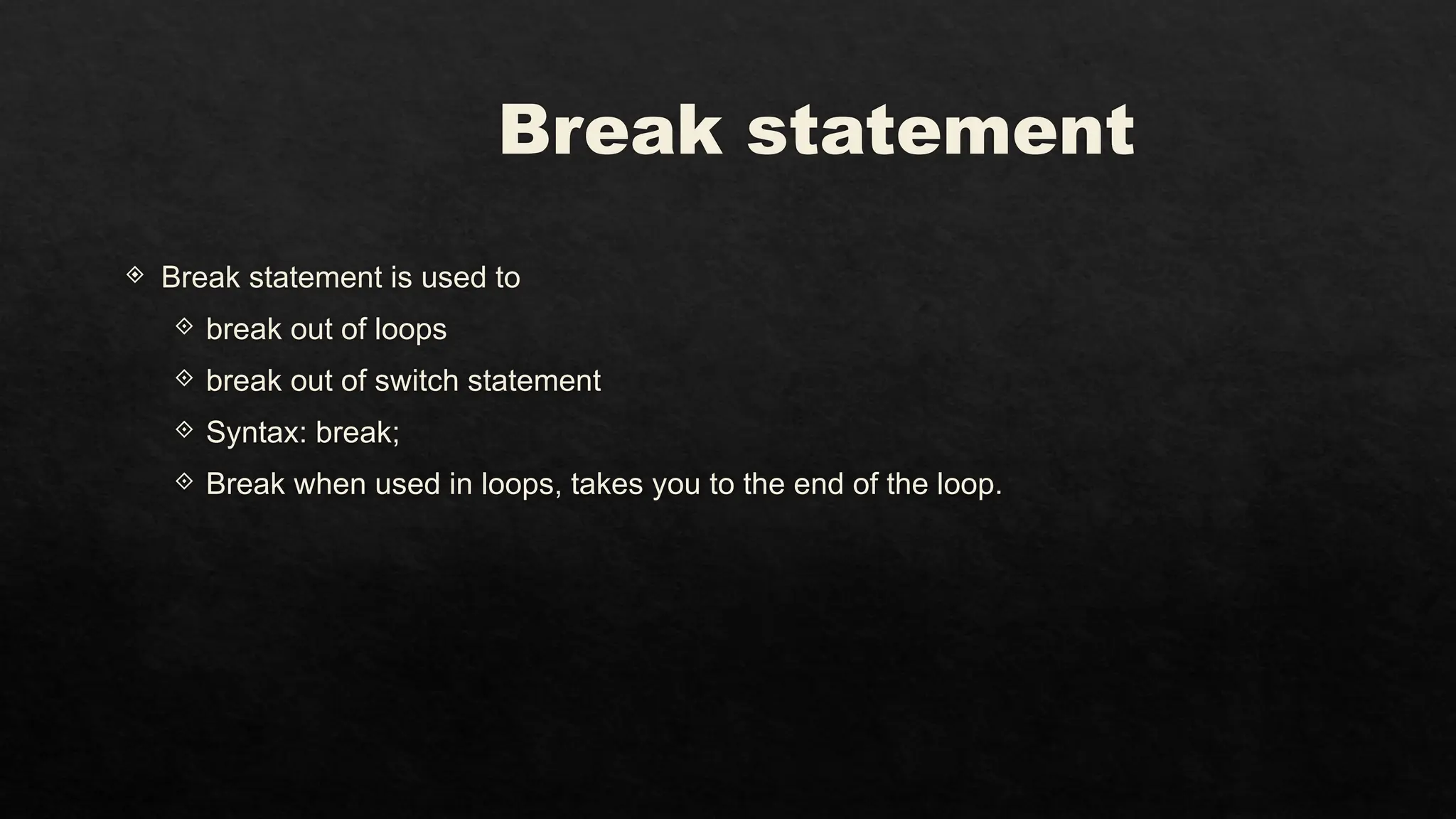 Break statement

Break statement is used to

break out of loops

break out of switch statement

Syntax: break;

Break when used in loops, takes you to the end of the loop.